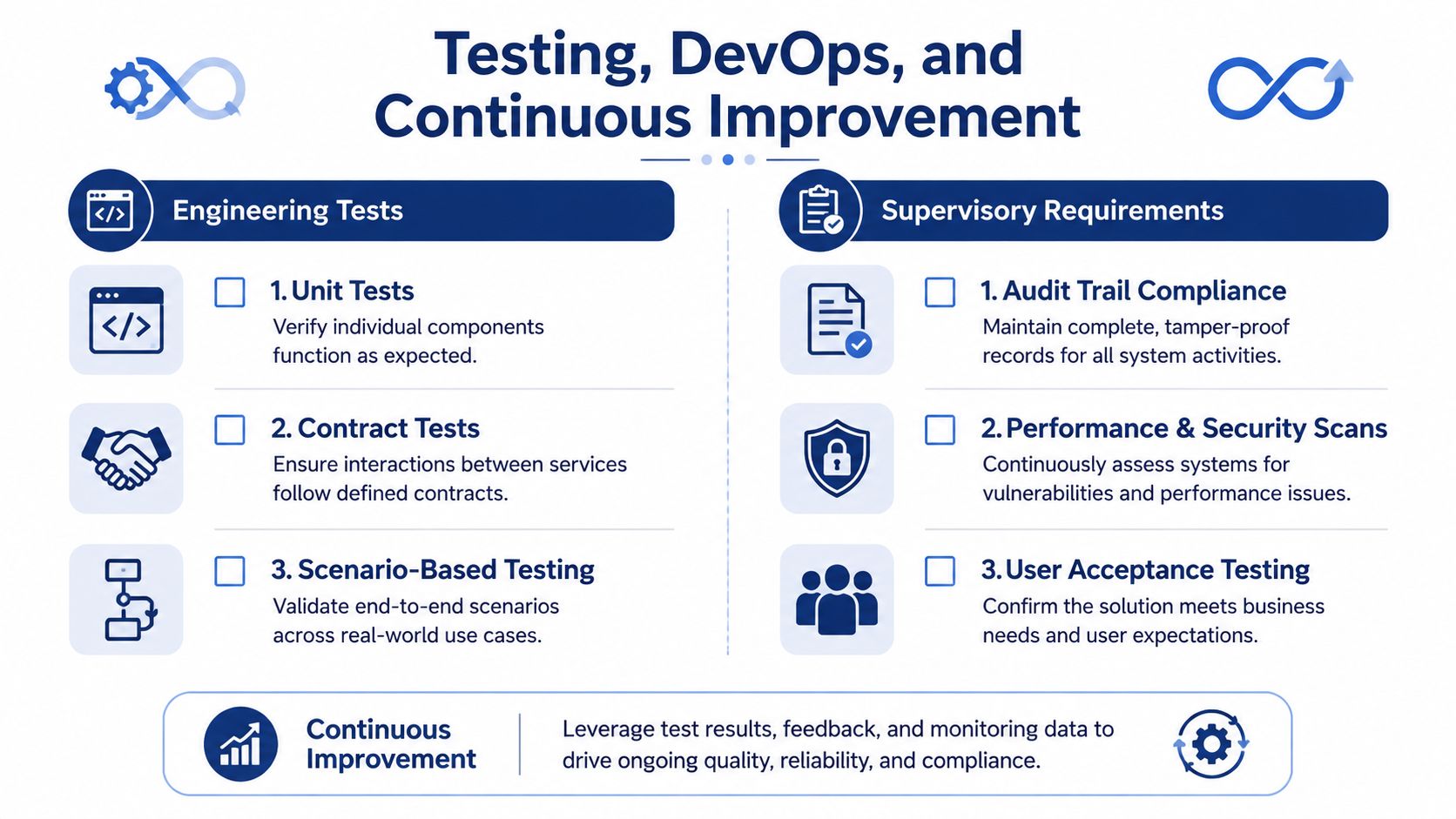 Testing, DevOps, and Continuous Improvement

Engineering Tests

1. Unit Tests
Verify individual components function as expected.

2. Contract Tests
Ensure interactions between services follow defined contracts.

3. Scenario-Based Testing
Validate end-to-end scenarios across real-world use cases.

Supervisory Requirements

1. Audit Trail Compliance
Maintain complete, tamper-proof records for all system activities.

2. Performance & Security Scans
Continuously assess systems for vulnerabilities and performance issues.

3. User Acceptance Testing
Confirm the solution meets business needs and user expectations.

Continuous Improvement

Leverage test results, feedback, and monitoring data to drive ongoing quality, reliability, and compliance.